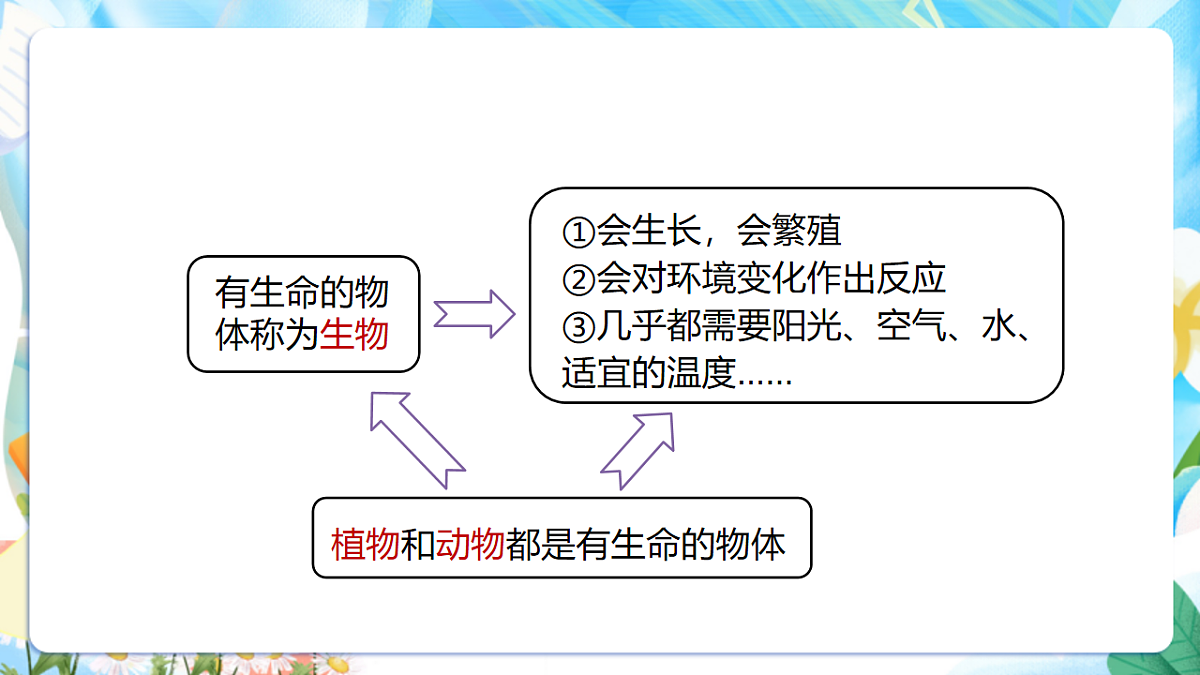 有生命的物体称为生物

①会生长，会繁殖
②会对环境变化作出反应
③几乎都需要阳光、空气、水、适宜的温度……

植物和动物都是有生命的物体